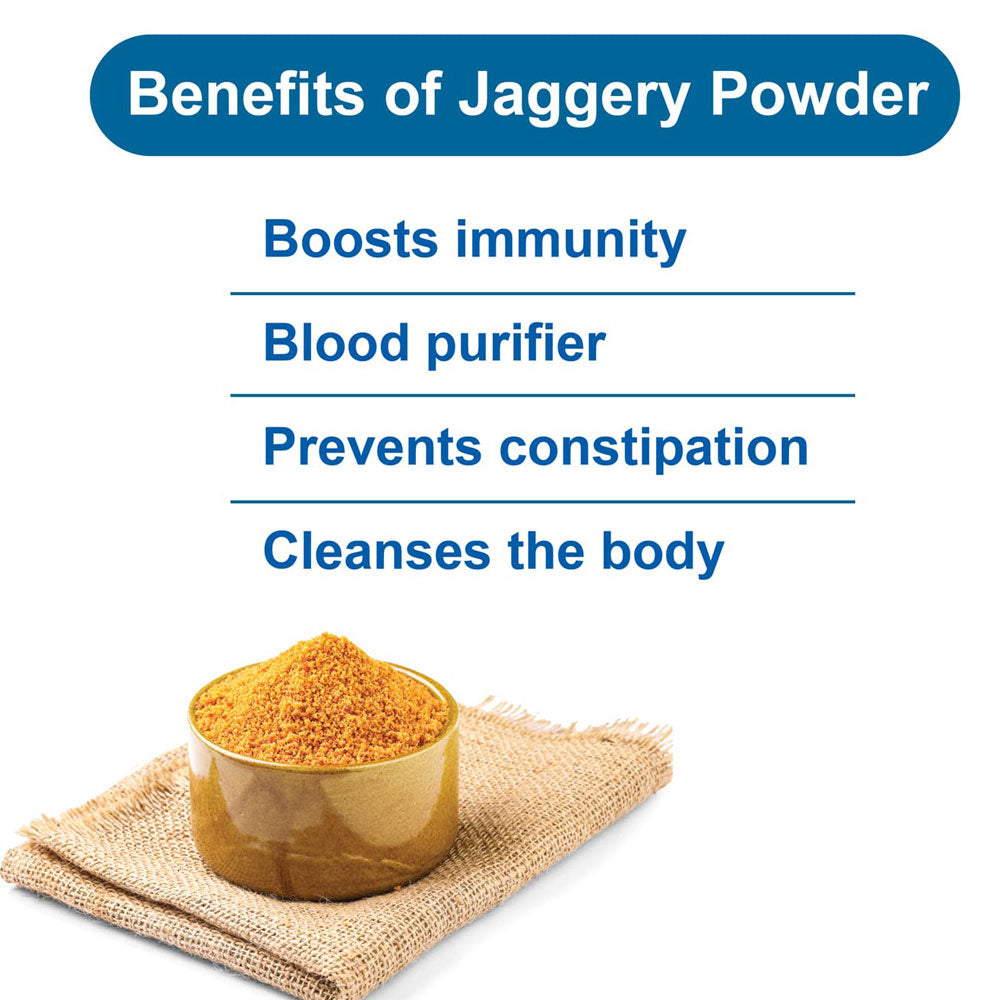 Benefits of Jaggery Powder

Boosts immunity

Blood purifier

Prevents constipation

Cleanses the body